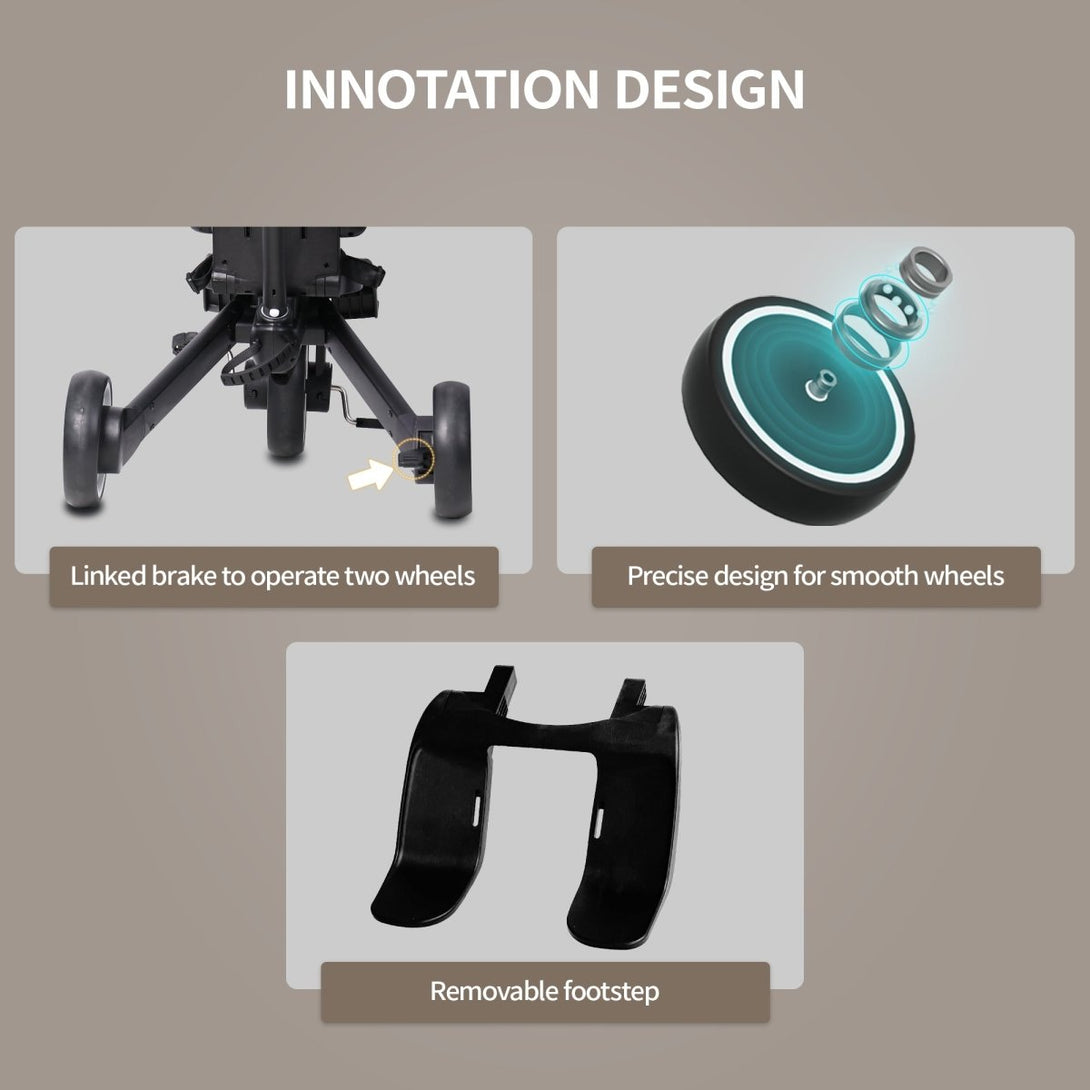 INNOTATION DESIGN

Linked brake to operate two wheels

Precise design for smooth wheels

Removable footstep